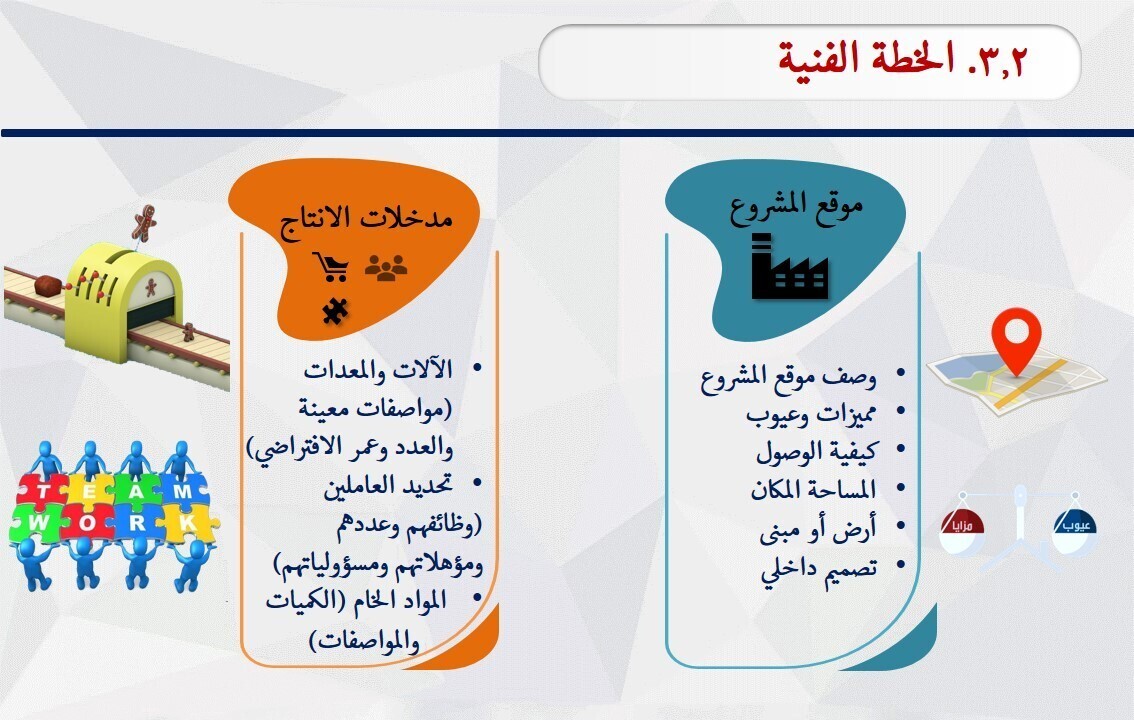 ٣,٢. الخطة الفنية

موقع المشروع

• وصف موقع المشروع
• مميزات وعيوب
• كيفية الوصول
• المساحة المكان
• أرض أو مبنى
• تصميم داخلي

عيوب
مزايا

مدخلات الانتاج

• الآلات والمعدات (مواصفات معينة والعدد وعمر الافتراضي)
• تحديد العاملين (وظائفهم وعددهم ومؤهلاتهم ومسؤولياتهم)
• المواد الخام (الكميات والمواصفات)

TEAM
WORK